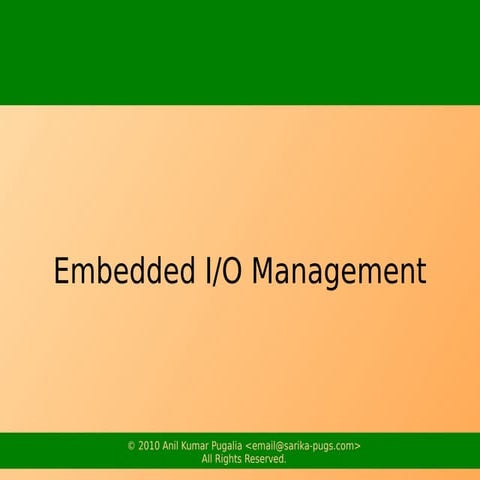 Embedded I/O Management

© 2010 Anil Kumar Pugalia <email@sarika-pugs.com>
All Rights Reserved.